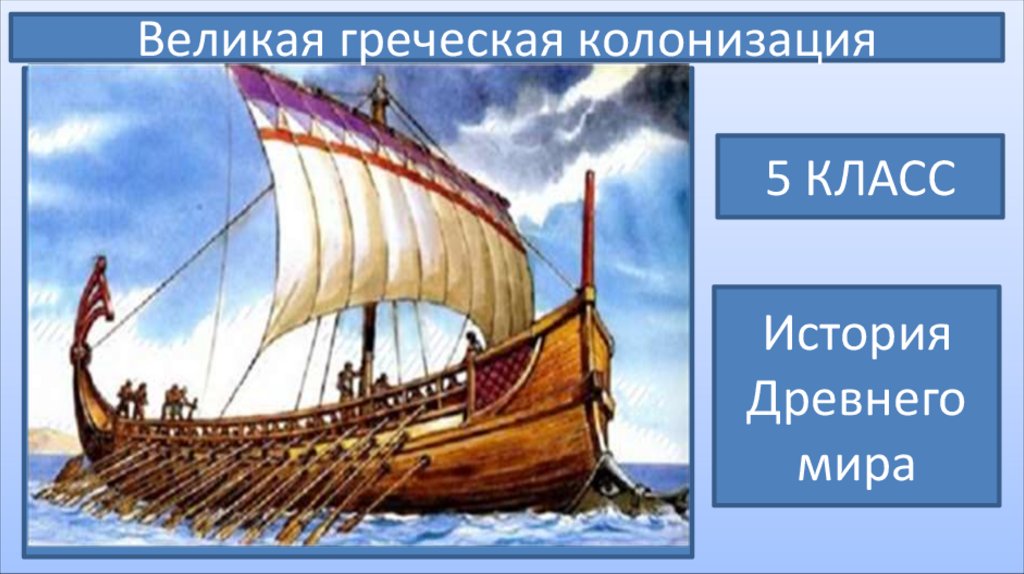 Великая греческая колонизация

5 КЛАСС

История Древнего мира